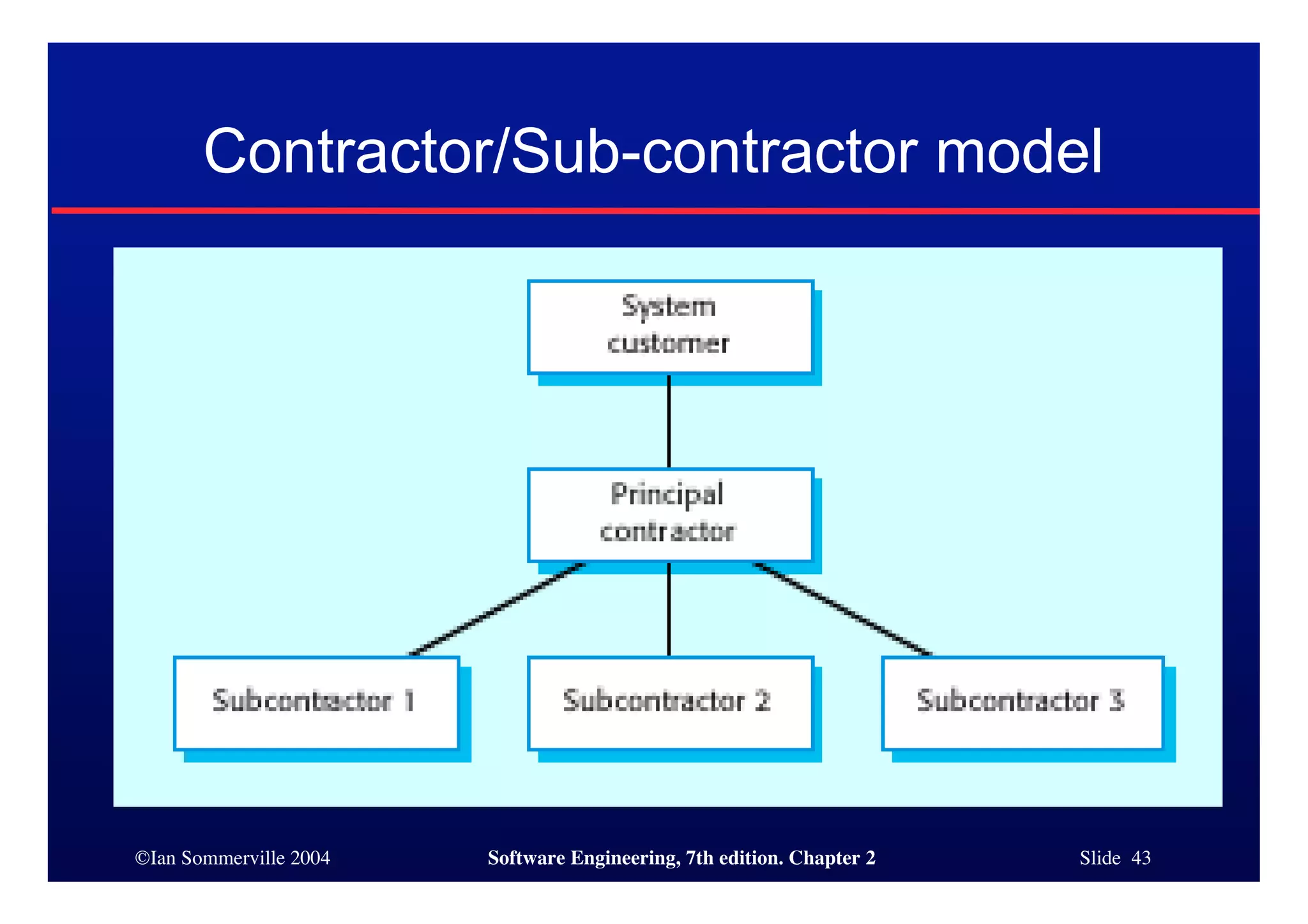 Contractor/Sub-contractor model

System customer

Principal contractor

Subcontractor 1

Subcontractor 2

Subcontractor 3

©Ian Sommerville 2004

Software Engineering, 7th edition. Chapter 2

Slide 43